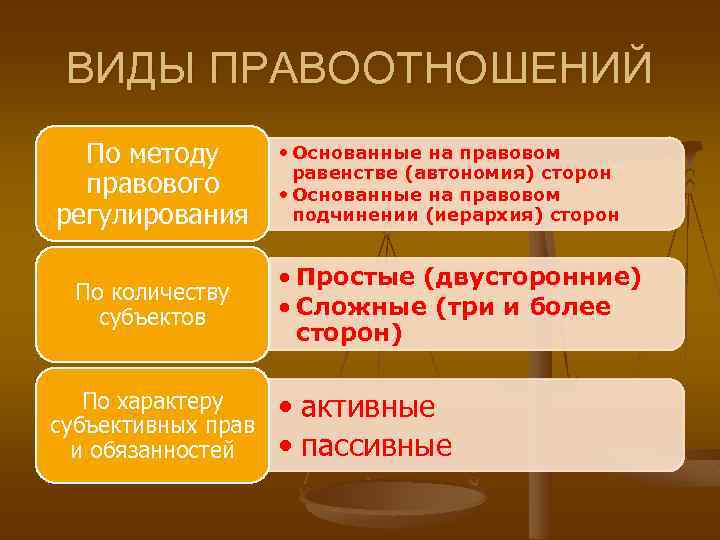 ВИДЫ ПРАВООТНОШЕНИЙ

По методу правового регулирования

• Основанные на правовом равенстве (автономия) сторон
• Основанные на правовом подчинении (иерархия) сторон

По количеству субъектов

• Простые (двусторонние)
• Сложные (три и более сторон)

По характеру субъективных прав и обязанностей

• активные
• пассивные